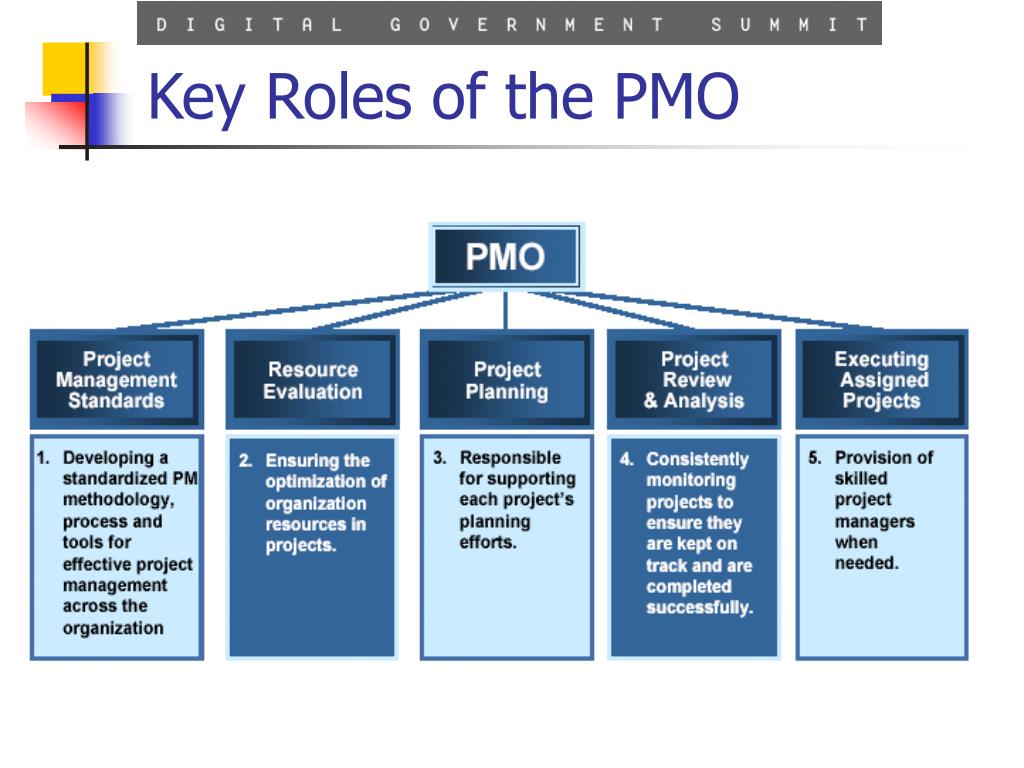 DIGITAL GOVERNMENT SUMMIT

Key Roles of the PMO

PMO

Project Management Standards

Resource Evaluation

Project Planning

Project Review & Analysis

Executing Assigned Projects

1. Developing a standardized PM methodology, process and tools for effective project management across the organization

2. Ensuring the optimization of organization resources in projects.

3. Responsible for supporting each project's planning efforts.

4. Consistently monitoring projects to ensure they are kept on track and are completed successfully.

5. Provision of skilled project managers when needed.